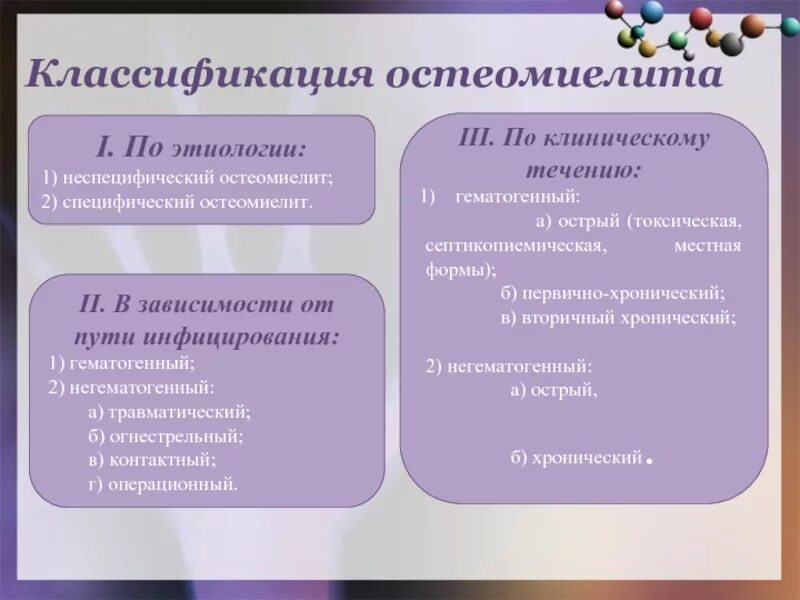 Классификация остеомиелита

I. По этиологии:
1) неспецифический остеомиелит;
2) специфический остеомиелит.

II. В зависимости от пути инфицирования:
1) гематогенный;
2) негематогенный:
а) травматический;
б) огнестрельный;
в) контактный;
г) операционный.

III. По клиническому течению:
1) гематогенный:
а) острый (токсическая, септикопиемическая, местная формы);
б) первично-хронический;
в) вторичный хронический;

2) негематогенный:
а) острый,

б) хронический.